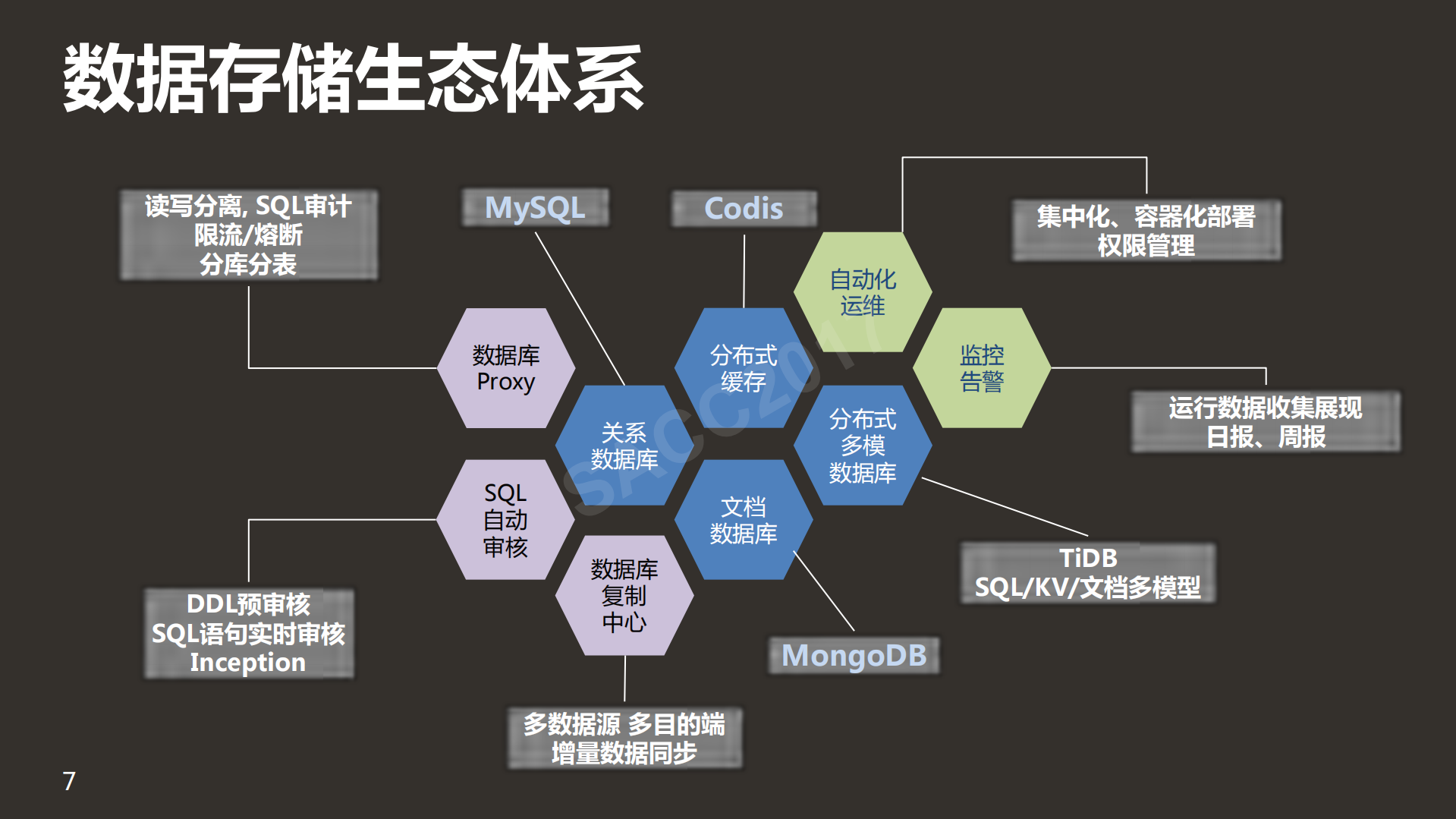 数据存储生态体系

读写分离, SQL审计
限流/熔断
分库分表

MySQL

Codis

集中化、容器化部署
权限管理

自动化
运维

数据库
Proxy

分布式
缓存

监控
告警

运行数据收集展现
日报、周报

关系
数据库

分布式
多模
数据库

SQL
自动
审核

文档
数据库

TiDB
SQL/KV/文档多模型

数据库
复制
中心

DDL预审核
SQL语句实时审核
Inception

MongoDB

多数据源 多目的端
增量数据同步

SACC2017

7